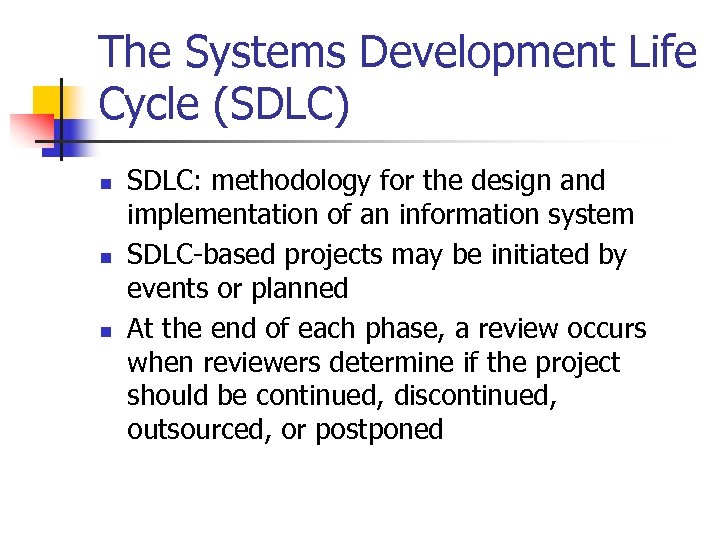 The Systems Development Life Cycle (SDLC)

- SDLC: methodology for the design and implementation of an information system
- SDLC-based projects may be initiated by events or planned
- At the end of each phase, a review occurs when reviewers determine if the project should be continued, discontinued, outsourced, or postponed